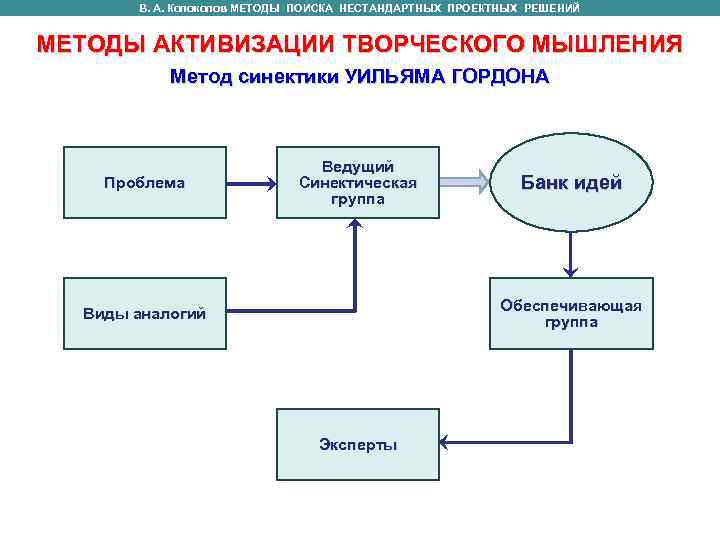 В. А. Колоколов МЕТОДЫ ПОИСКА НЕСТАНДАРТНЫХ ПРОЕКТНЫХ РЕШЕНИЙ

МЕТОДЫ АКТИВИЗАЦИИ ТВОРЧЕСКОГО МЫШЛЕНИЯ

Метод синектики УИЛЬЯМА ГОРДОНА

Проблема

Ведущий Синектическая группа

Банк идей

Виды аналогий

Обеспечивающая группа

Эксперты